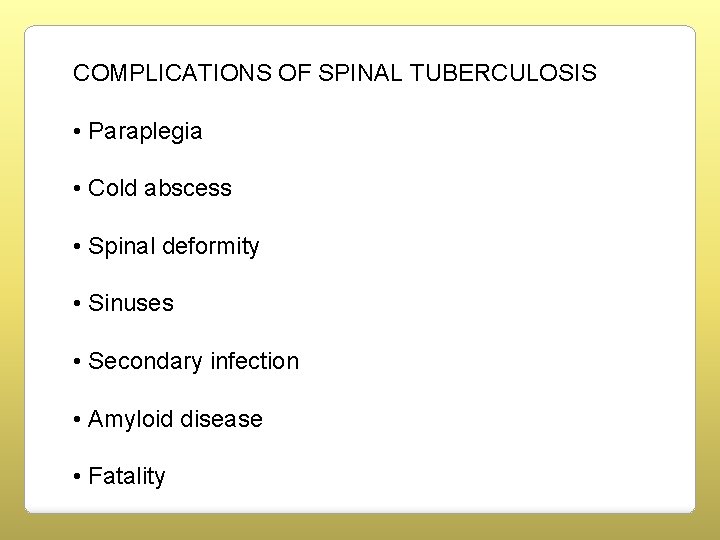 COMPLICATIONS OF SPINAL TUBERCULOSIS

• Paraplegia

• Cold abscess

• Spinal deformity

• Sinuses

• Secondary infection

• Amyloid disease

• Fatality